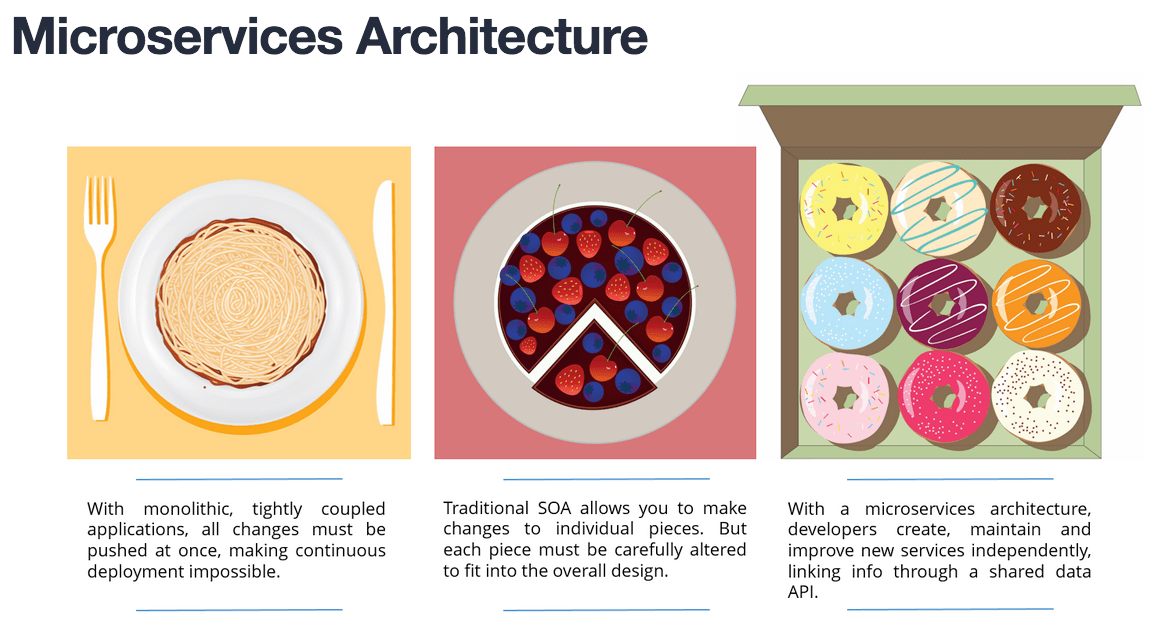 Microservices Architecture

With monolithic, tightly coupled applications, all changes must be pushed at once, making continuous deployment impossible.

Traditional SOA allows you to make changes to individual pieces. But each piece must be carefully altered to fit into the overall design.

With a microservices architecture, developers create, maintain and improve new services independently, linking info through a shared data API.